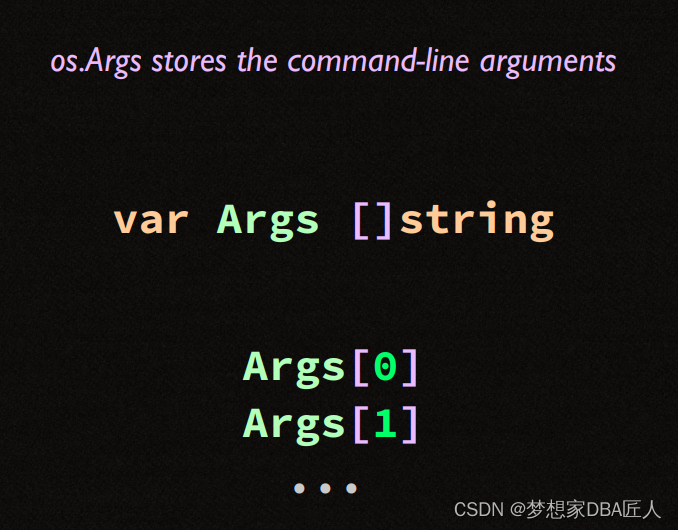 os.Args stores the command-line arguments

var Args []string

Args[0]
Args[1]
...

CSDN @梦想家DBA匠人